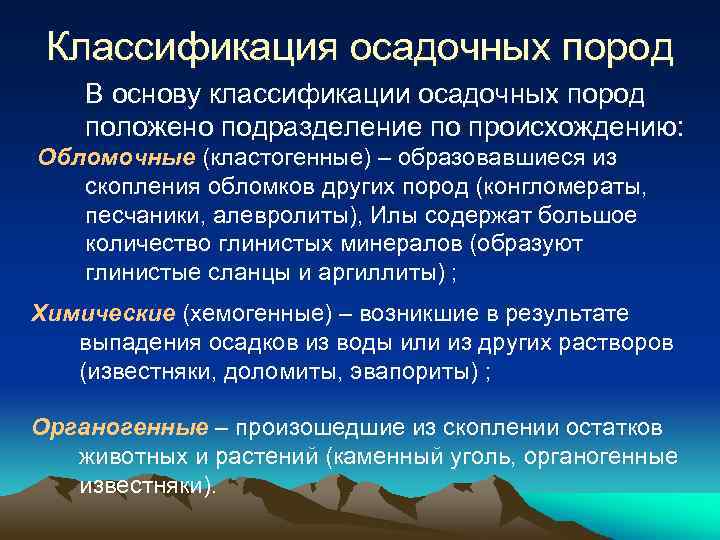 Классификация осадочных пород

В основу классификации осадочных пород положено подразделение по происхождению:

Обломочные (кластогенные) – образовавшиеся из скопления обломков других пород (конгломераты, песчаники, алевролиты), Илы содержат большое количество глинистых минералов (образуют глинистые сланцы и аргиллиты) ;

Химические (хемогенные) – возникшие в результате выпадения осадков из воды или из других растворов (известняки, доломиты, эвапориты) ;

Органогенные – произошедшие из скоплении остатков животных и растений (каменный уголь, органогенные известняки).